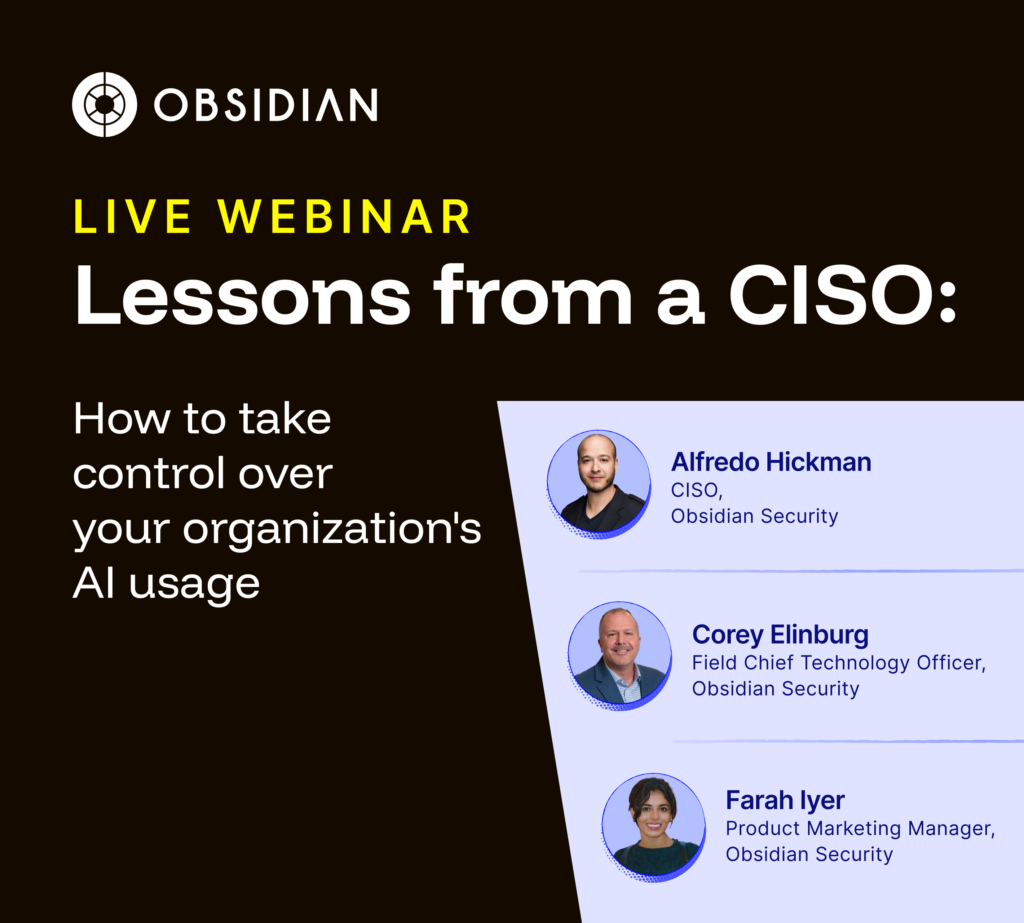 OBSIDIAN

LIVE WEBINAR

Lessons from a CISO:

How to take control over your organization's AI usage

Alfredo Hickman
CISO,
Obsidian Security

Corey Elinburg
Field Chief Technology Officer,
Obsidian Security

Farah Iyer
Product Marketing Manager,
Obsidian Security